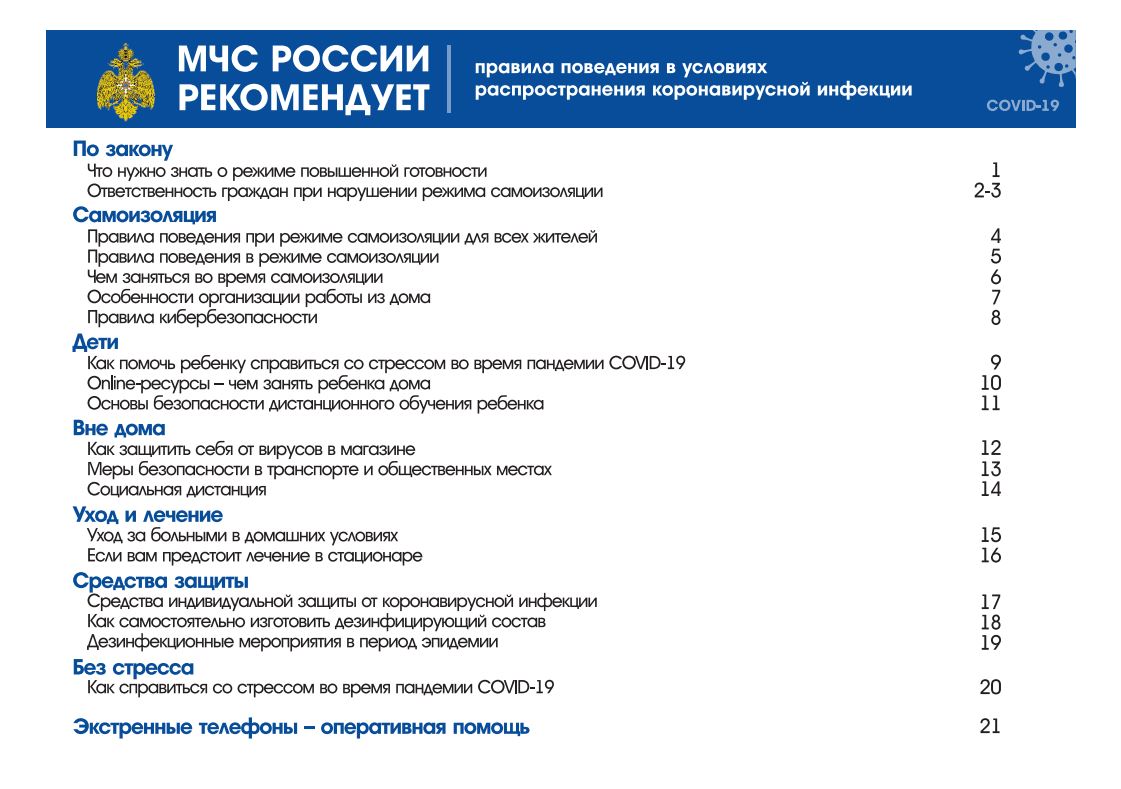 МЧС РОССИИ РЕКОМЕНДУЕТ

правила поведения в условиях распространения коронавирусной инфекции

COVID-19

По закону

Что нужно знать о режиме повышенной готовности 1
Ответственность граждан при нарушении режима самоизоляции 2-3

Самоизоляция

Правила поведения при режиме самоизоляции для всех жителей 4
Правила поведения в режиме самоизоляции 5
Чем заняться во время самоизоляции 6
Особенности организации работы из дома 7
Правила кибербезопасности 8

Дети

Как помочь ребенку справиться со стрессом во время пандемии COVID-19 9
Online-ресурсы – чем занять ребенка дома 10
Основы безопасности дистанционного обучения ребенка 11

Вне дома

Как защитить себя от вирусов в магазине 12
Меры безопасности в транспорте и общественных местах 13
Социальная дистанция 14

Уход и лечение

Уход за больными в домашних условиях 15
Если вам предстоит лечение в стационаре 16

Средства защиты

Средства индивидуальной защиты от коронавирусной инфекции 17
Как самостоятельно изготовить дезинфицирующий состав 18
Дезинфекционные мероприятия в период эпидемии 19

Без стресса

Как справиться со стрессом во время пандемии COVID-19 20

Экстренные телефоны – оперативная помощь 21